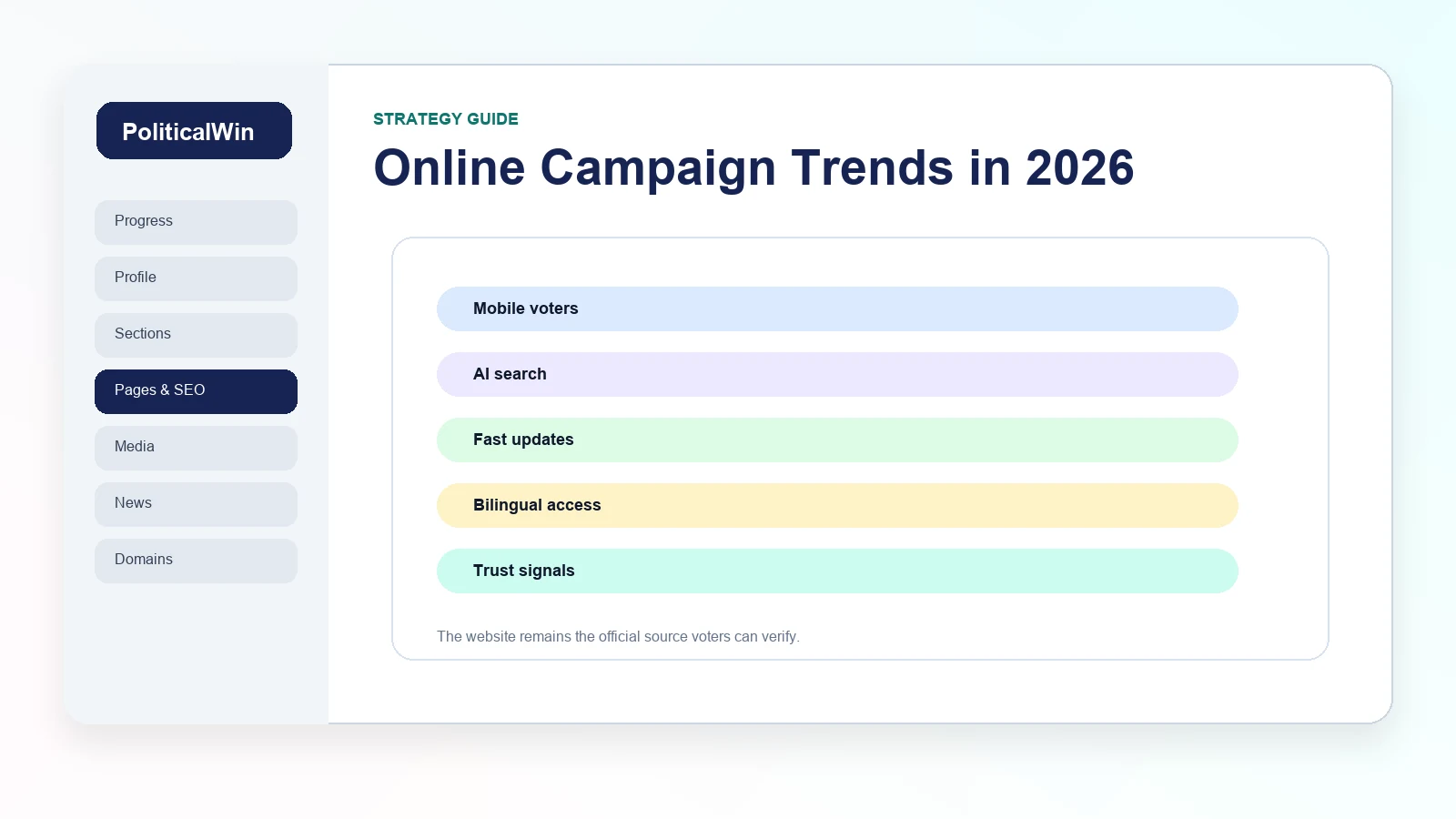 PoliticalWin

Progress

Profile

Sections

Pages & SEO

Media

News

Domains

STRATEGY GUIDE

Online Campaign Trends in 2026

Mobile voters

AI search

Fast updates

Bilingual access

Trust signals

The website remains the official source voters can verify.